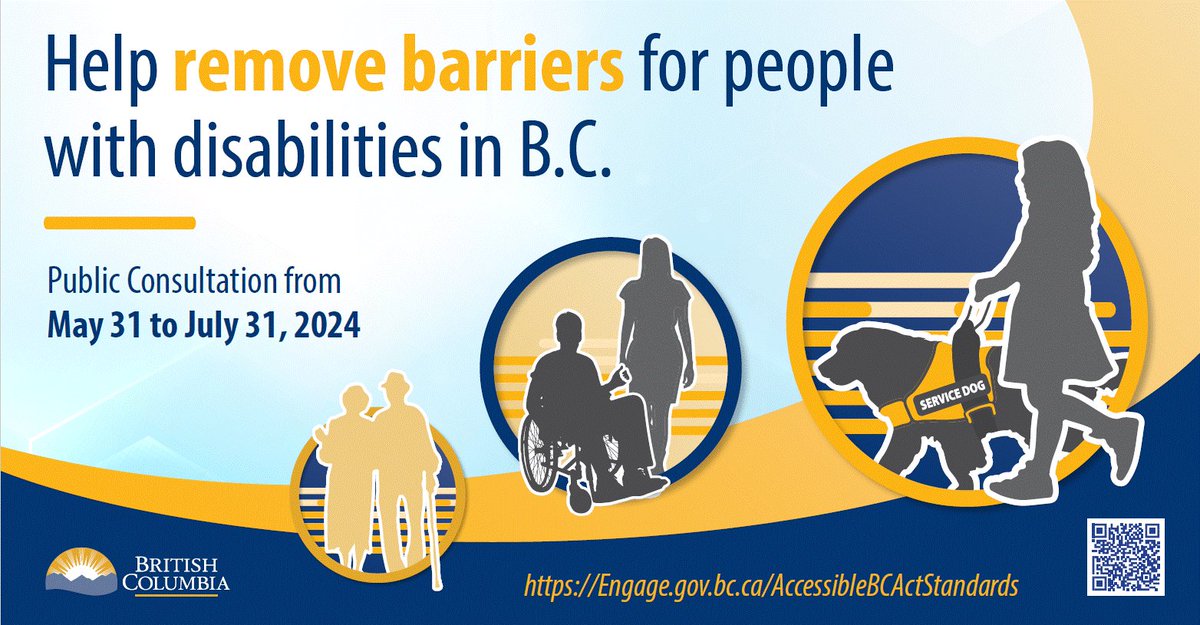 Help remove barriers for people with disabilities in B.C.

Public Consultation from
May 31 to July 31, 2024

SERVICE DOG

BRITISH COLUMBIA

https://Engage.gov.bc.ca/AccessibleBCActStandards